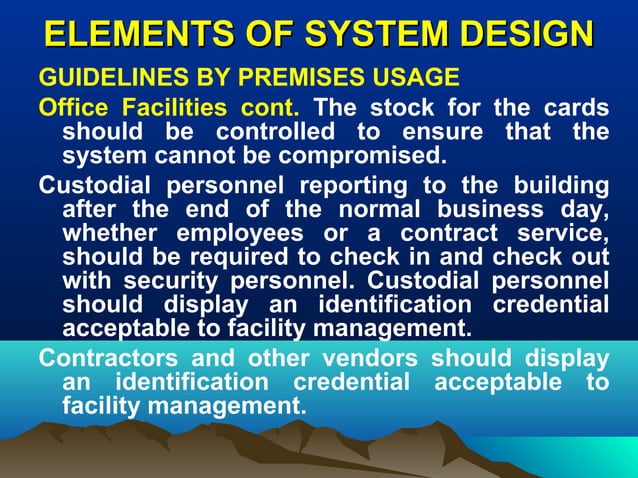 ELEMENTS OF SYSTEM DESIGN

GUIDELINES BY PREMISES USAGE

Office Facilities cont. The stock for the cards should be controlled to ensure that the system cannot be compromised.

Custodial personnel reporting to the building after the end of the normal business day, whether employees or a contract service, should be required to check in and check out with security personnel. Custodial personnel should display an identification credential acceptable to facility management.

Contractors and other vendors should display an identification credential acceptable to facility management.